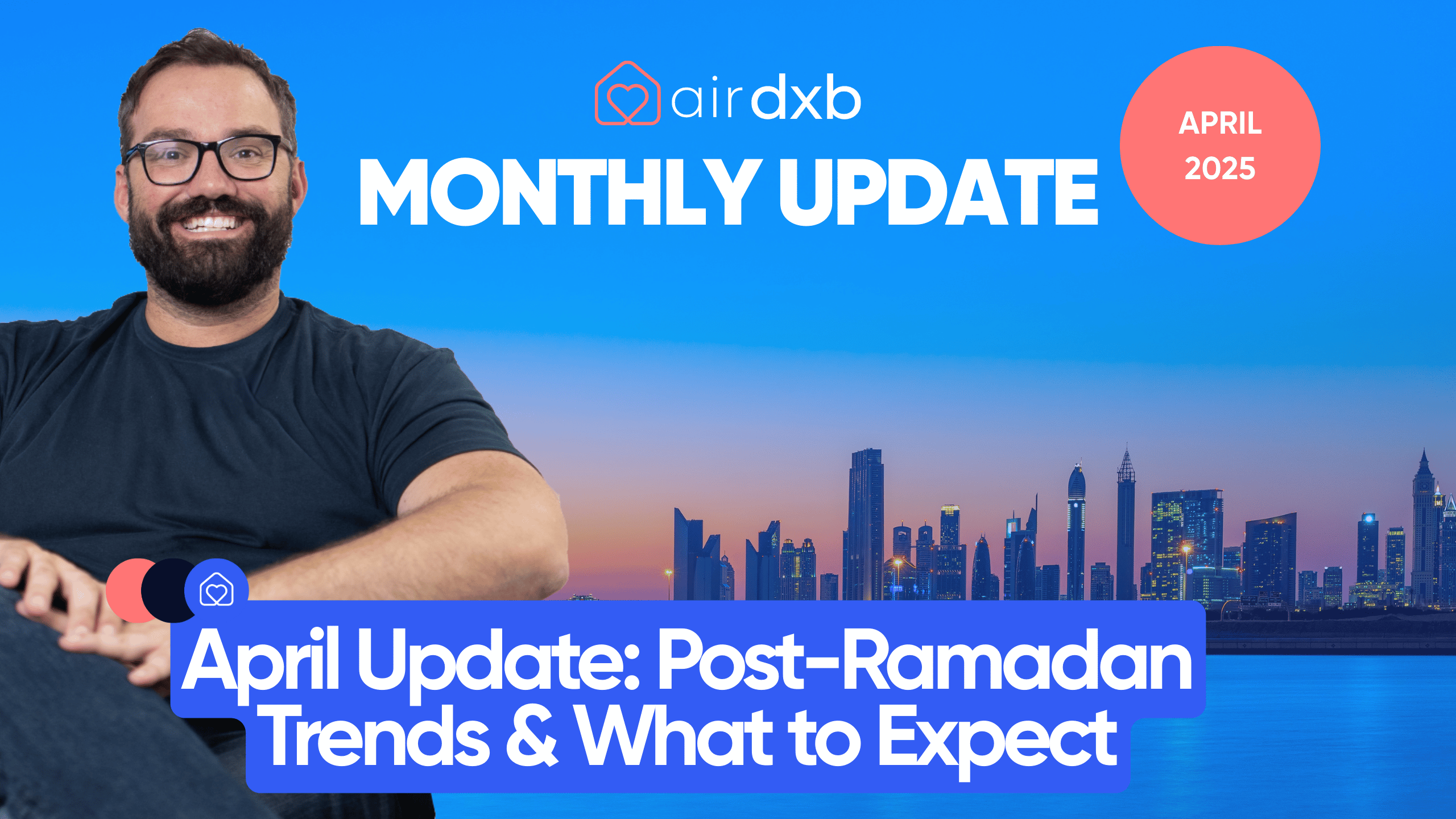 airdxb

MONTHLY UPDATE

APRIL 2025

April Update: Post-Ramadan Trends & What to Expect